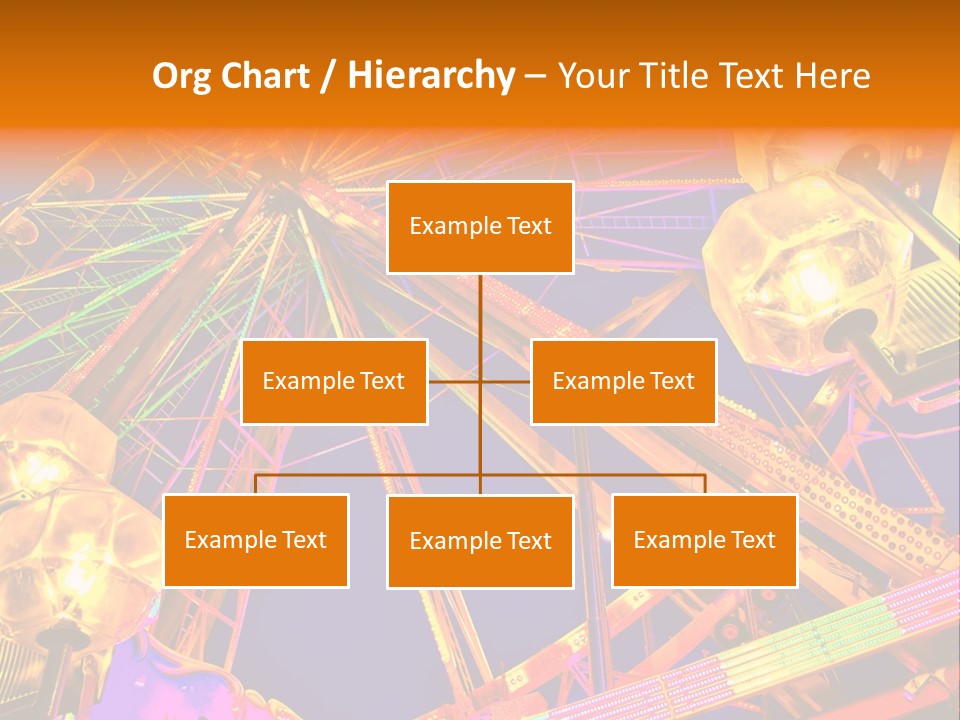 Org Chart / Hierarchy – Your Title Text Here

Example Text

Example Text

Example Text

Example Text

Example Text

Example Text